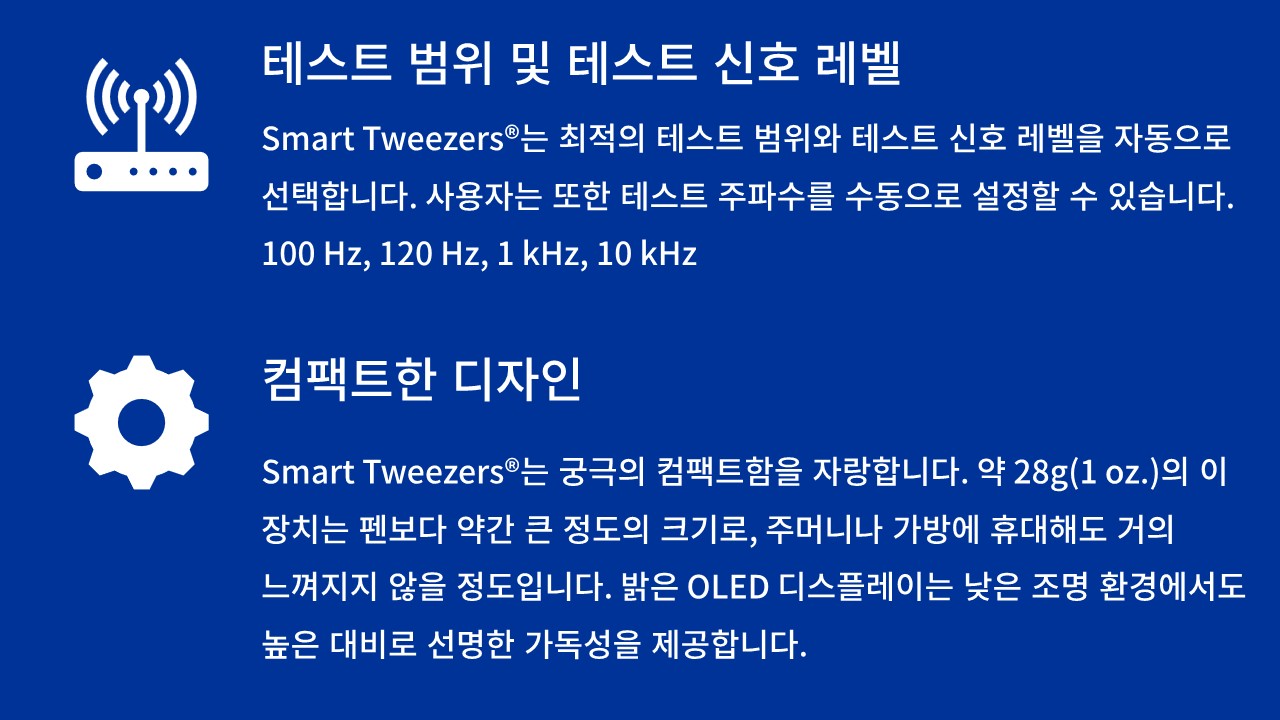 테스트 범위 및 테스트 신호 레벨

Smart Tweezers®는 최적의 테스트 범위와 테스트 신호 레벨을 자동으로 선택합니다. 사용자는 또한 테스트 주파수를 수동으로 설정할 수 있습니다. 100 Hz, 120 Hz, 1 kHz, 10 kHz

컴팩트한 디자인

Smart Tweezers®는 궁극의 컴팩트함을 자랑합니다. 약 28g(1 oz.)의 이 장치는 펜보다 약간 큰 정도의 크기로, 주머니나 가방에 휴대해도 거의 느껴지지 않을 정도입니다. 밝은 OLED 디스플레이는 낮은 조명 환경에서도 높은 대비로 선명한 가독성을 제공합니다.